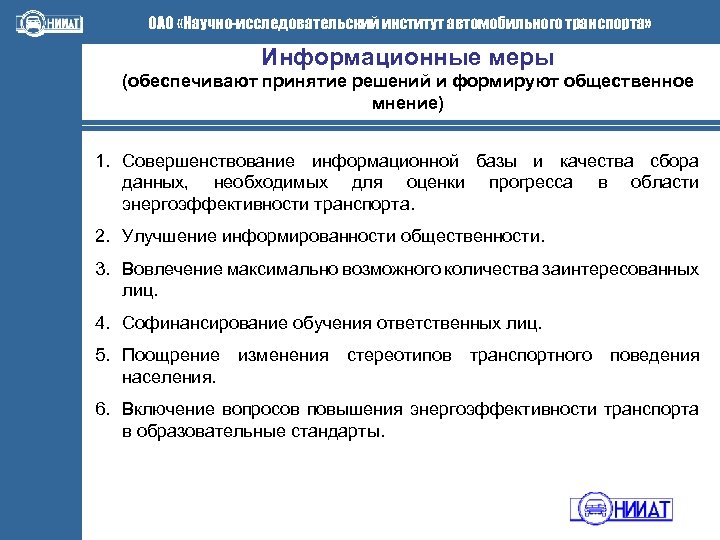 НИИАТ

ОАО «Научно-исследовательский институт автомобильного транспорта»

Информационные меры
(обеспечивают принятие решений и формируют общественное мнение)

1. Совершенствование информационной базы и качества сбора данных, необходимых для оценки прогресса в области энергоэффективности транспорта.

2. Улучшение информированности общественности.

3. Вовлечение максимально возможного количества заинтересованных лиц.

4. Софинансирование обучения ответственных лиц.

5. Поощрение изменения стереотипов транспортного поведения населения.

6. Включение вопросов повышения энергоэффективности транспорта в образовательные стандарты.

НИИАТ